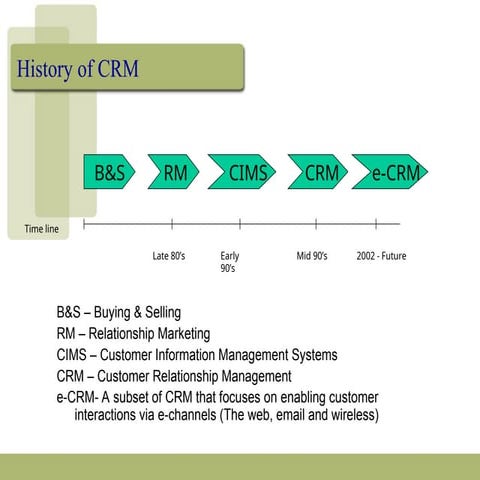 History of CRM

B&S

RM

CIMS

CRM

e-CRM

Time line

Late 80's

Early 90's

Mid 90's

2002 - Future

B&S – Buying & Selling

RM – Relationship Marketing

CIMS – Customer Information Management Systems

CRM – Customer Relationship Management

e-CRM- A subset of CRM that focuses on enabling customer interactions via e-channels (The web, email and wireless)